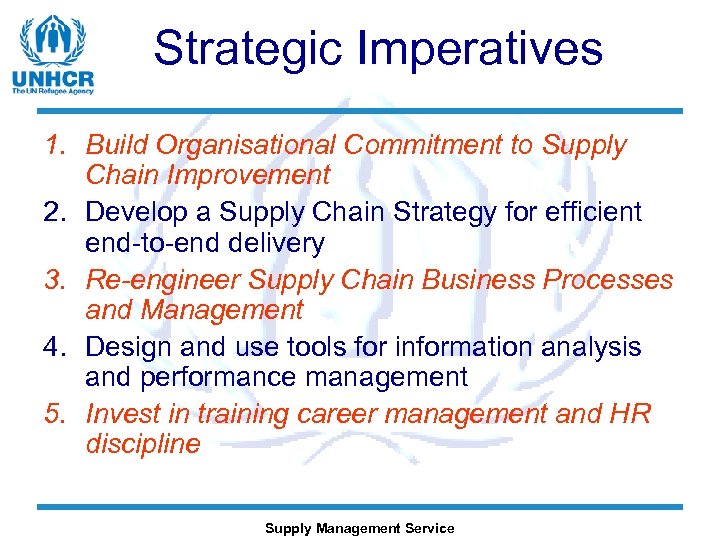 UNHCR
The UN Refugee Agency

Strategic Imperatives

1. Build Organisational Commitment to Supply Chain Improvement
2. Develop a Supply Chain Strategy for efficient end-to-end delivery
3. Re-engineer Supply Chain Business Processes and Management
4. Design and use tools for information analysis and performance management
5. Invest in training career management and HR discipline

Supply Management Service